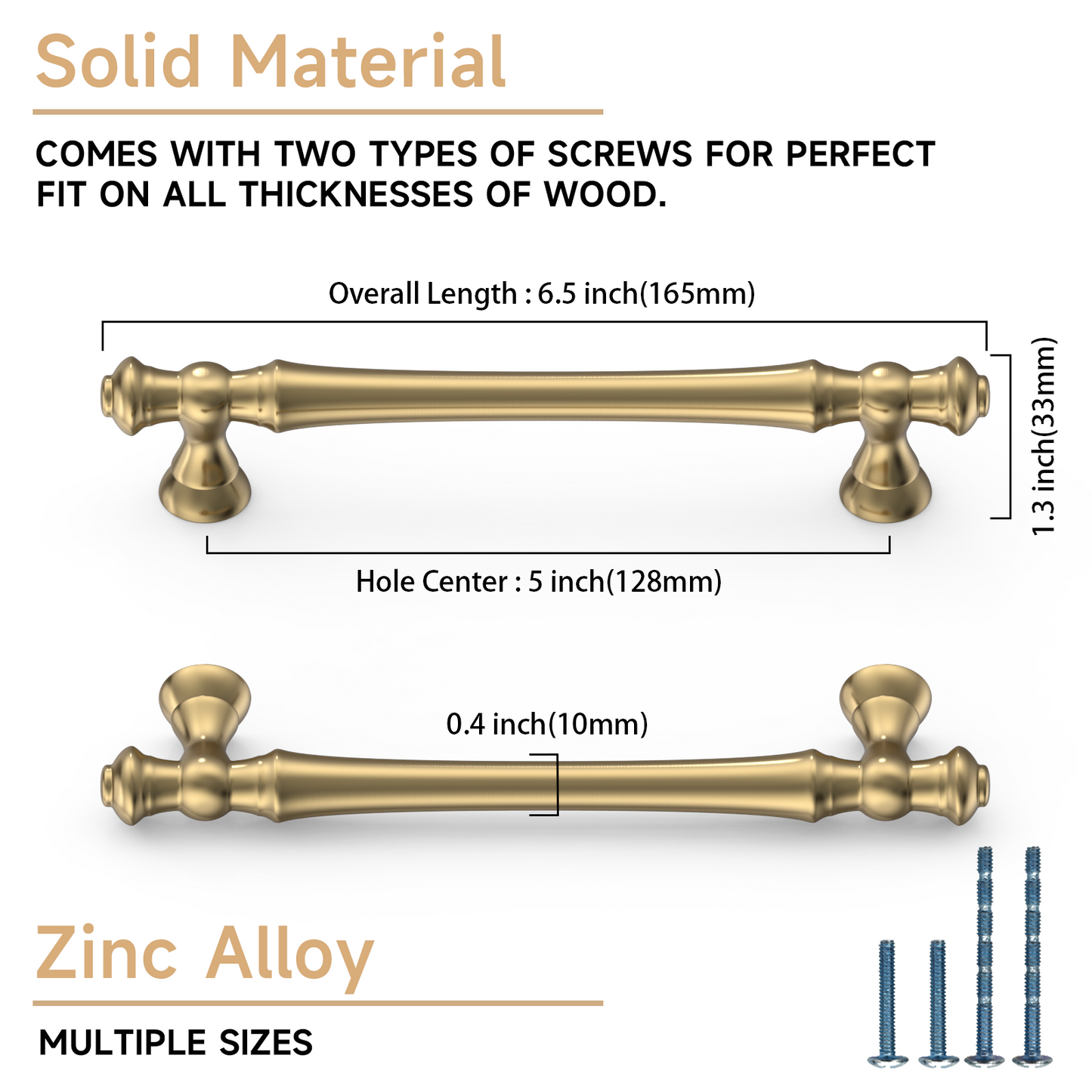 Solid Material

COMES WITH TWO TYPES OF SCREWS FOR PERFECT FIT ON ALL THICKNESSES OF WOOD.

Overall Length : 6.5 inch(165mm)

1.3 inch(33mm)

Hole Center : 5 inch(128mm)

0.4 inch(10mm)

Zinc Alloy

MULTIPLE SIZES